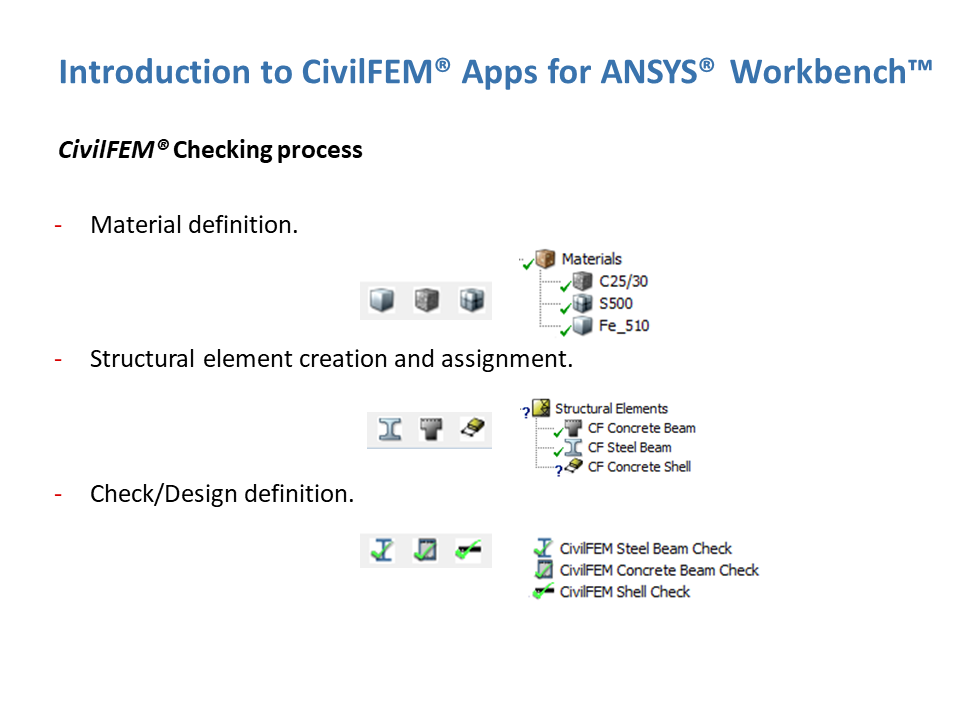 Introduction to CivilFEM® Apps for ANSYS® Workbench™

CivilFEM® Checking process

- Material definition.

Materials
C25/30
S500
Fe_510

- Structural element creation and assignment.

Structural Elements
CF Concrete Beam
CF Steel Beam
CF Concrete Shell

- Check/Design definition.

CivilFEM Steel Beam Check
CivilFEM Concrete Beam Check
CivilFEM Shell Check